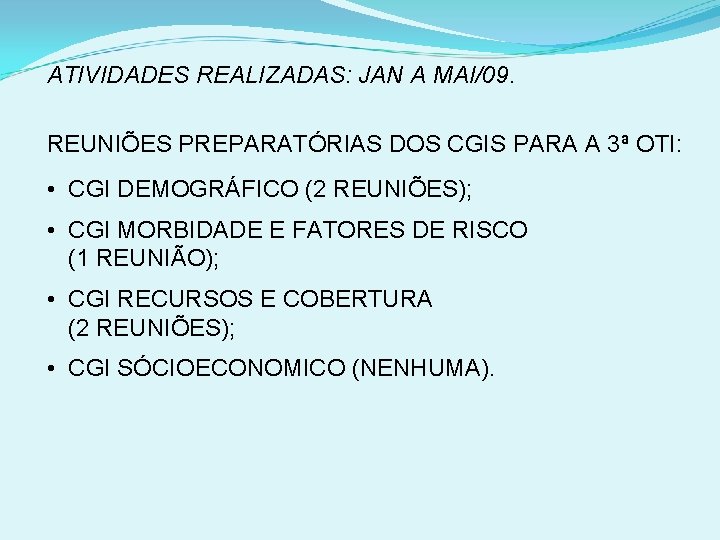 ATIVIDADES REALIZADAS: JAN A MAI/09.

REUNIÕES PREPARATÓRIAS DOS CGIS PARA A 3ª OTI:

• CGI DEMOGRÁFICO (2 REUNIÕES);
• CGI MORBIDADE E FATORES DE RISCO (1 REUNIÃO);
• CGI RECURSOS E COBERTURA (2 REUNIÕES);
• CGI SÓCIOECONOMICO (NENHUMA).